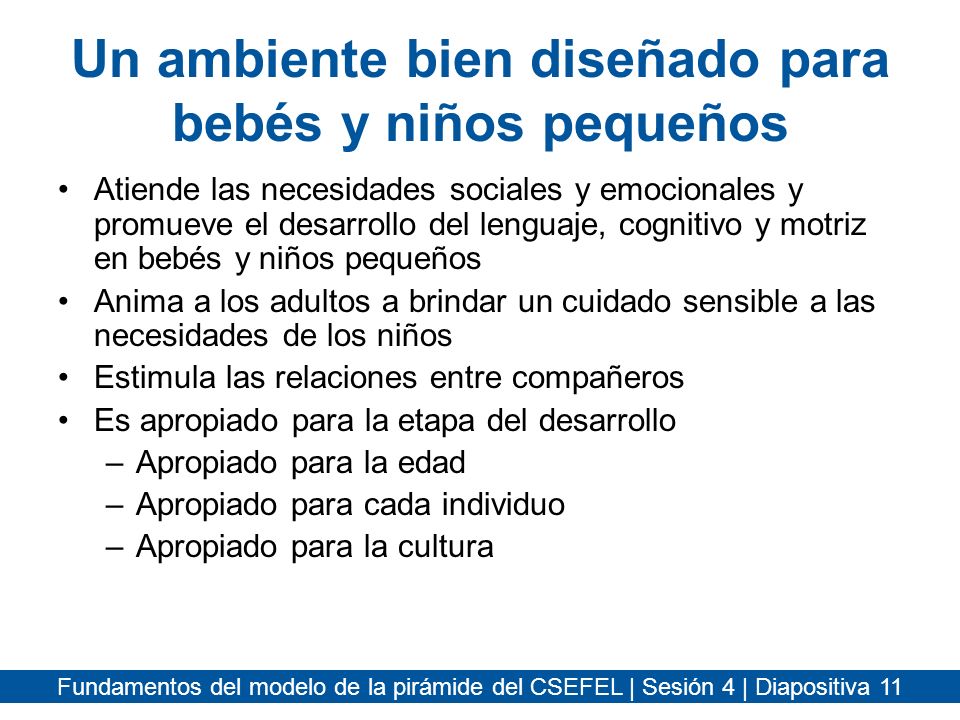 Un ambiente bien diseñado para bebés y niños pequeños

• Atiende las necesidades sociales y emocionales y promueve el desarrollo del lenguaje, cognitivo y motriz en bebés y niños pequeños
• Anima a los adultos a brindar un cuidado sensible a las necesidades de los niños
• Estimula las relaciones entre compañeros
• Es apropiado para la etapa del desarrollo
  – Apropiado para la edad
  – Apropiado para cada individuo
  – Apropiado para la cultura

Fundamentos del modelo de la pirámide del CSEFEL | Sesión 4 | Diapositiva 11